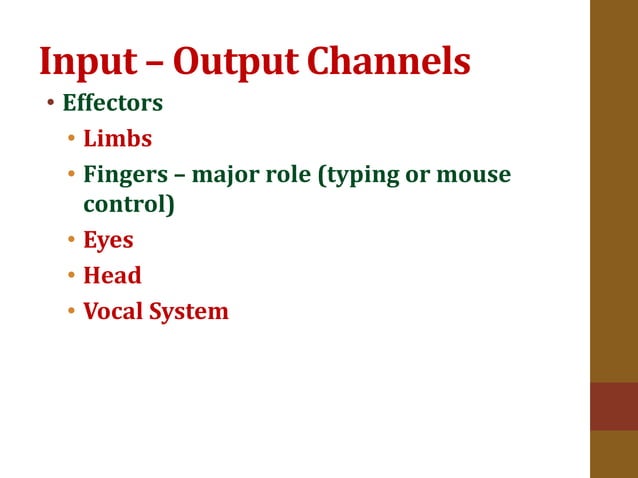 Input – Output Channels

• Effectors
  • Limbs
  • Fingers – major role (typing or mouse control)
  • Eyes
  • Head
  • Vocal System